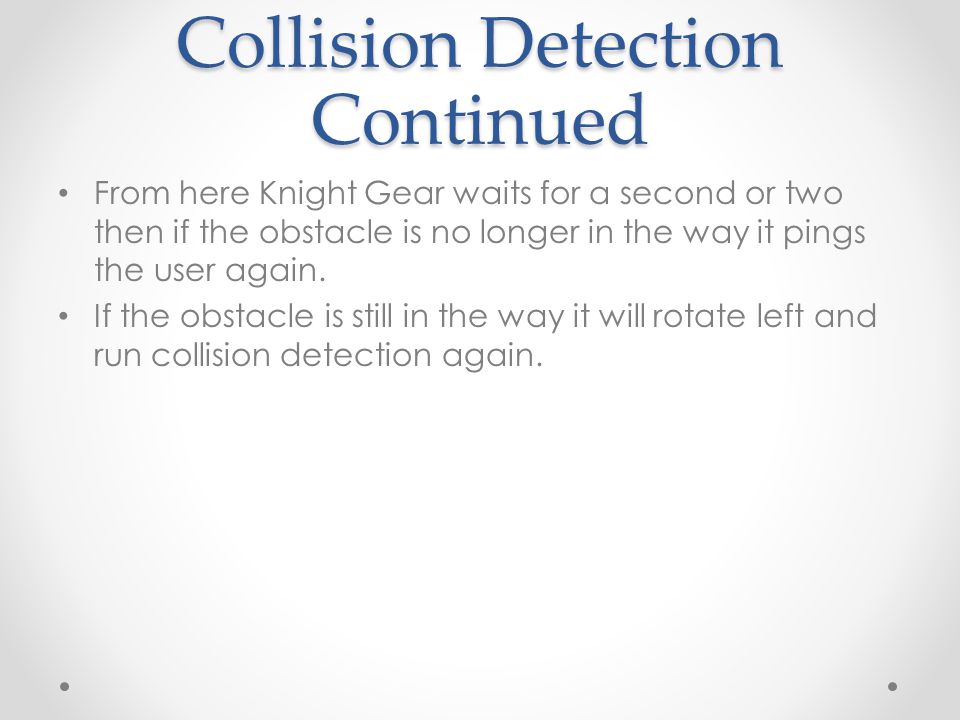 Collision Detection Continued

• From here Knight Gear waits for a second or two then if the obstacle is no longer in the way it pings the user again.

• If the obstacle is still in the way it will rotate left and run collision detection again.